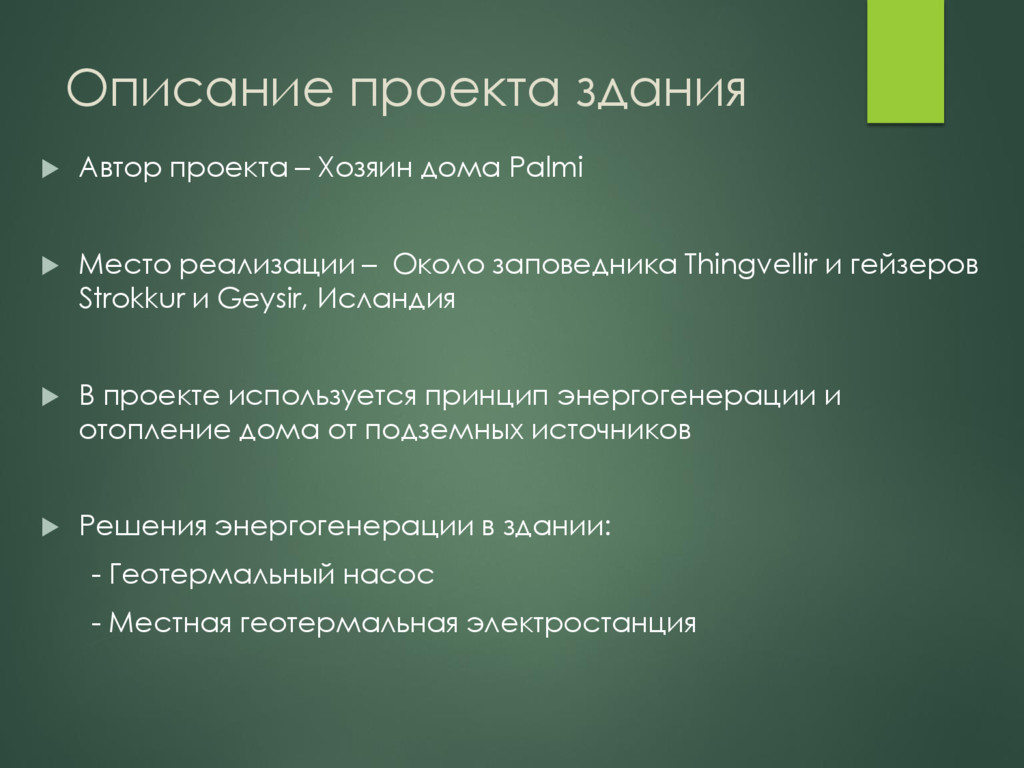 Описание проекта здания

Автор проекта – Хозяин дома Palmi

Место реализации – Около заповедника Thingvellir и гейзеров Strokkur и Geysir, Исландия

В проекте используется принцип энергогенерации и отопление дома от подземных источников

Решения энергогенерации в здании:

- Геотермальный насос

- Местная геотермальная электростанция